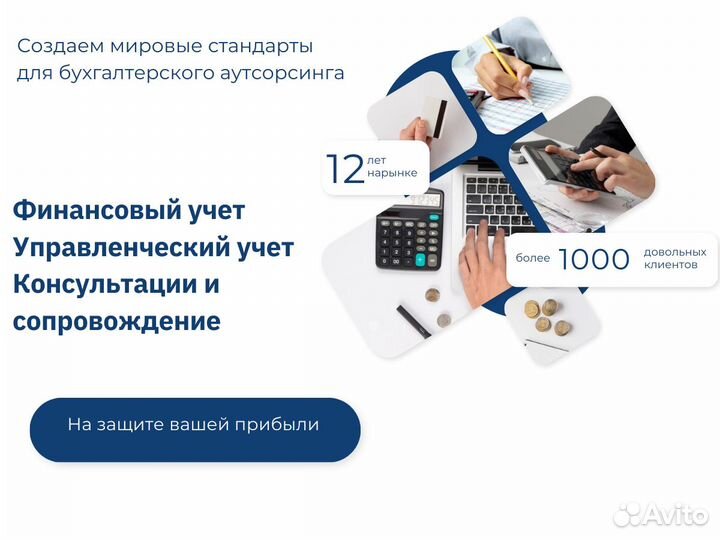 Создаем мировые стандарты для бухгалтерского аутсорсинга

12 лет нарынке

Финансовый учет
Управленческий учет
Консультации и сопровождение

более 1000 довольных клиентов

На защите вашей прибыли

Avito